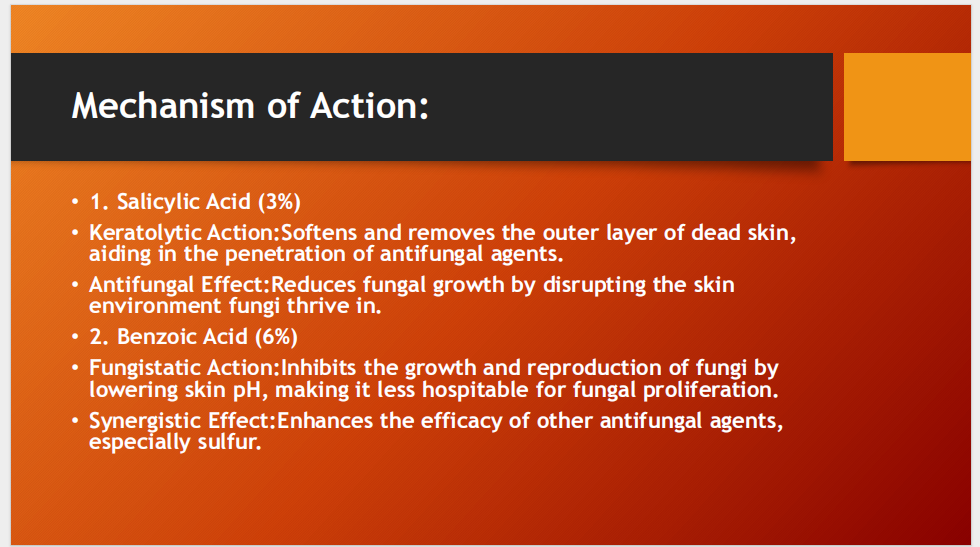 Mechanism of Action:

• 1. Salicylic Acid (3%)
• Keratolytic Action:Softens and removes the outer layer of dead skin, aiding in the penetration of antifungal agents.
• Antifungal Effect:Reduces fungal growth by disrupting the skin environment fungi thrive in.
• 2. Benzoic Acid (6%)
• Fungistatic Action:Inhibits the growth and reproduction of fungi by lowering skin pH, making it less hospitable for fungal proliferation.
• Synergistic Effect:Enhances the efficacy of other antifungal agents, especially sulfur.